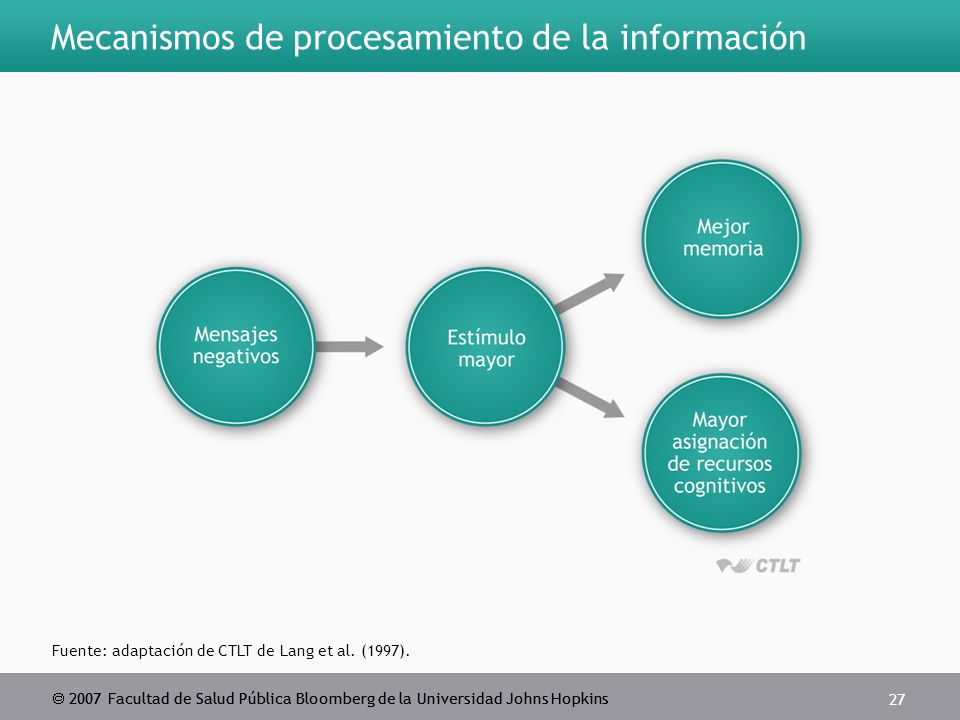 Mecanismos de procesamiento de la información

Mensajes negativos

Estímulo mayor

Mejor memoria

Mayor asignación de recursos cognitivos

CTLT

Fuente: adaptación de CTLT de Lang et al. (1997).

© 2007 Facultad de Salud Pública Bloomberg de la Universidad Johns Hopkins

27